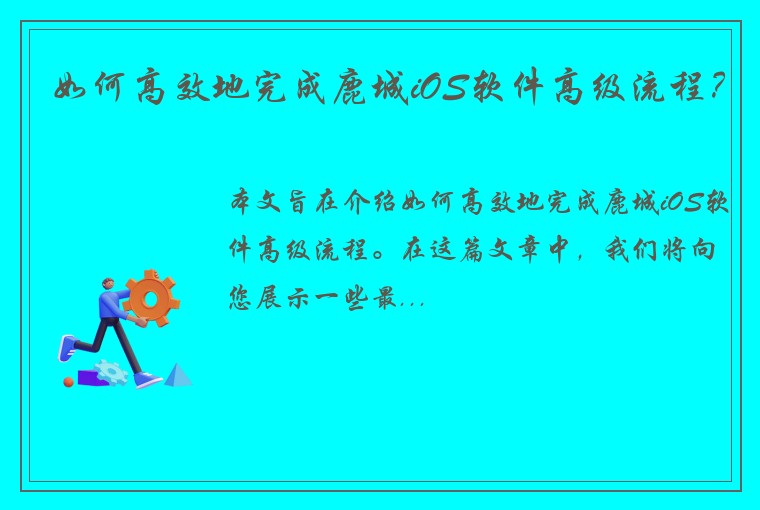 如何高效地完成鹿城iOS软件高级流程？

本文旨在介绍如何高效地完成鹿城iOS软件高级流程。在这篇文章中，我们将向您展示一些最...